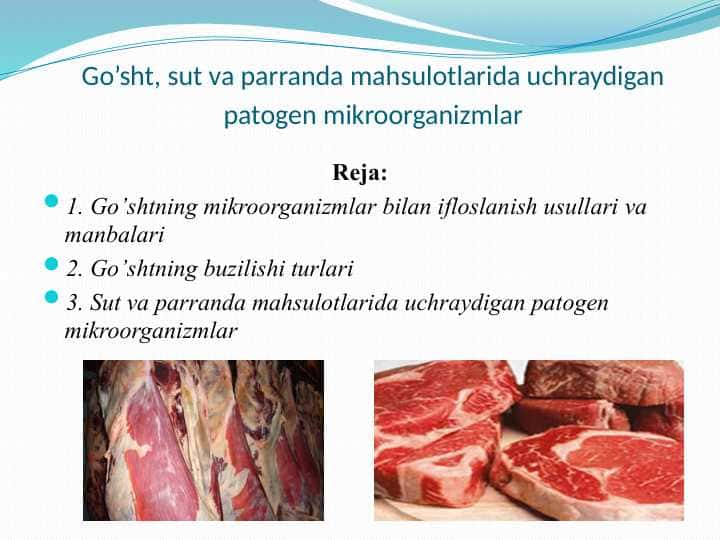 Go’sht, sut va parranda mahsulotlarida uchraydigan patogen mikroorganizmlar

Reja:

1. Go’shtning mikroorganizmlar bilan ifloslanish usullari va manbalari

2. Go’shtning buzilishi turlari

3. Sut va parranda mahsulotlarida uchraydigan patogen mikroorganizmlar